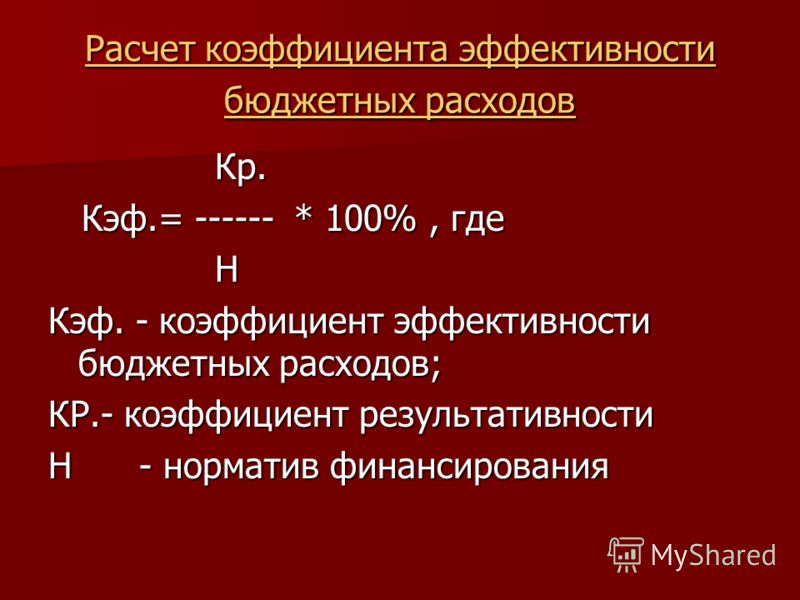 Расчет коэффициента эффективности бюджетных расходов

Кр.

Кэф.= ------ * 100% , где

Н

Кэф. - коэффициент эффективности бюджетных расходов;

КР.- коэффициент результативности

Н - норматив финансирования

MyShared